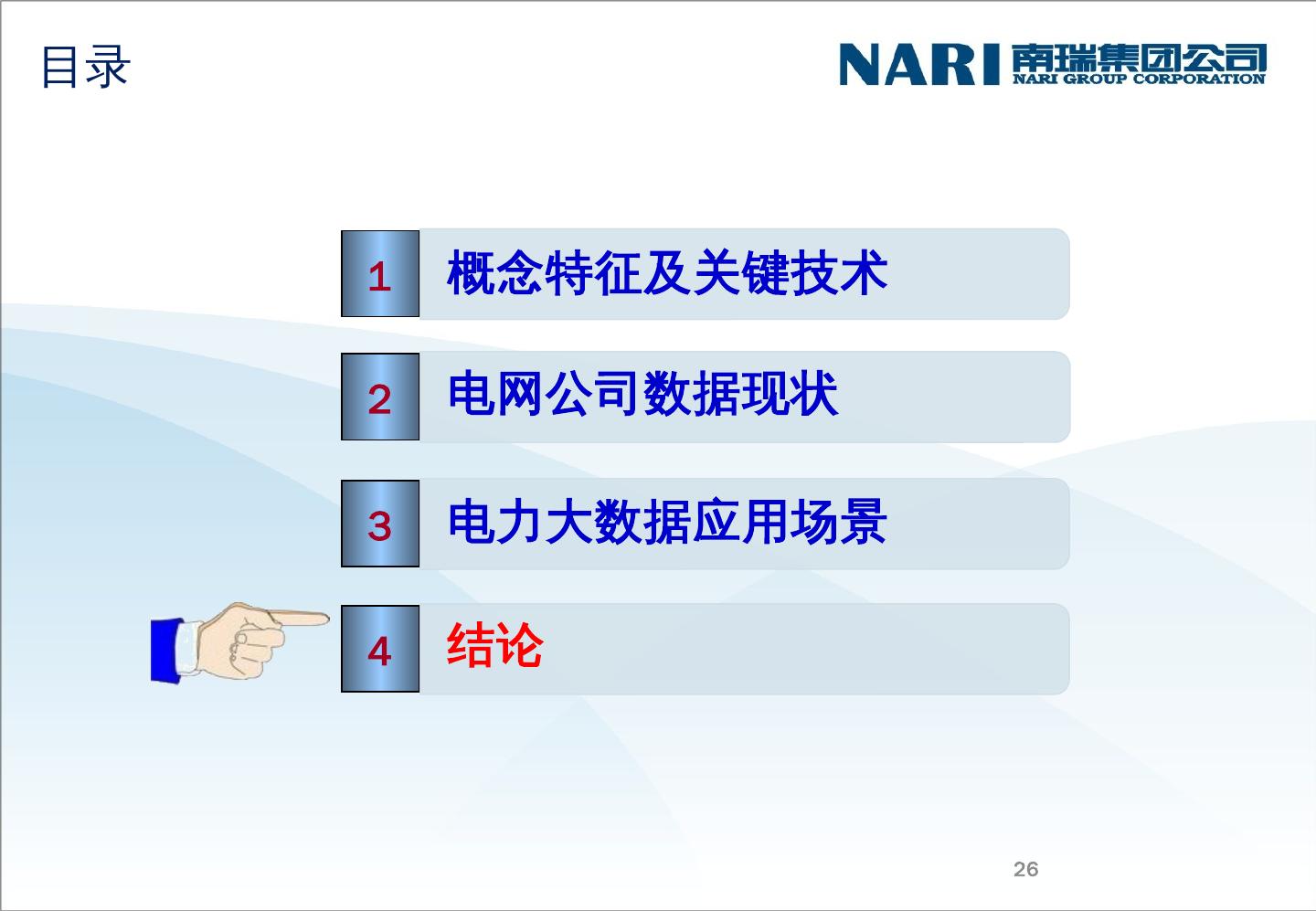 目录

NARI 南瑞集团公司
NARI GROUP CORPORATION

1 概念特征及关键技术

2 电网公司数据现状

3 电力大数据应用场景

4 结论

26